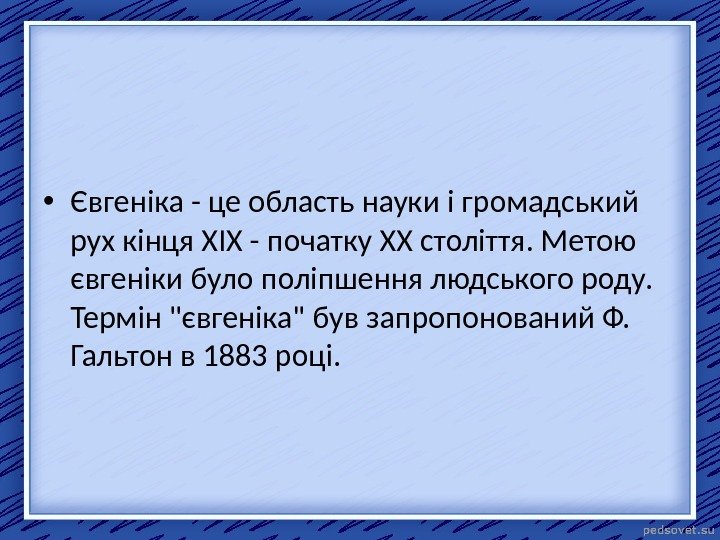 • Євгеніка - це область науки і громадський рух кінця XIX - початку XX століття. Метою євгеніки було поліпшення людського роду. Термін "євгеніка" був запропонований Ф. Гальтон в 1883 році.

pedsovet.su